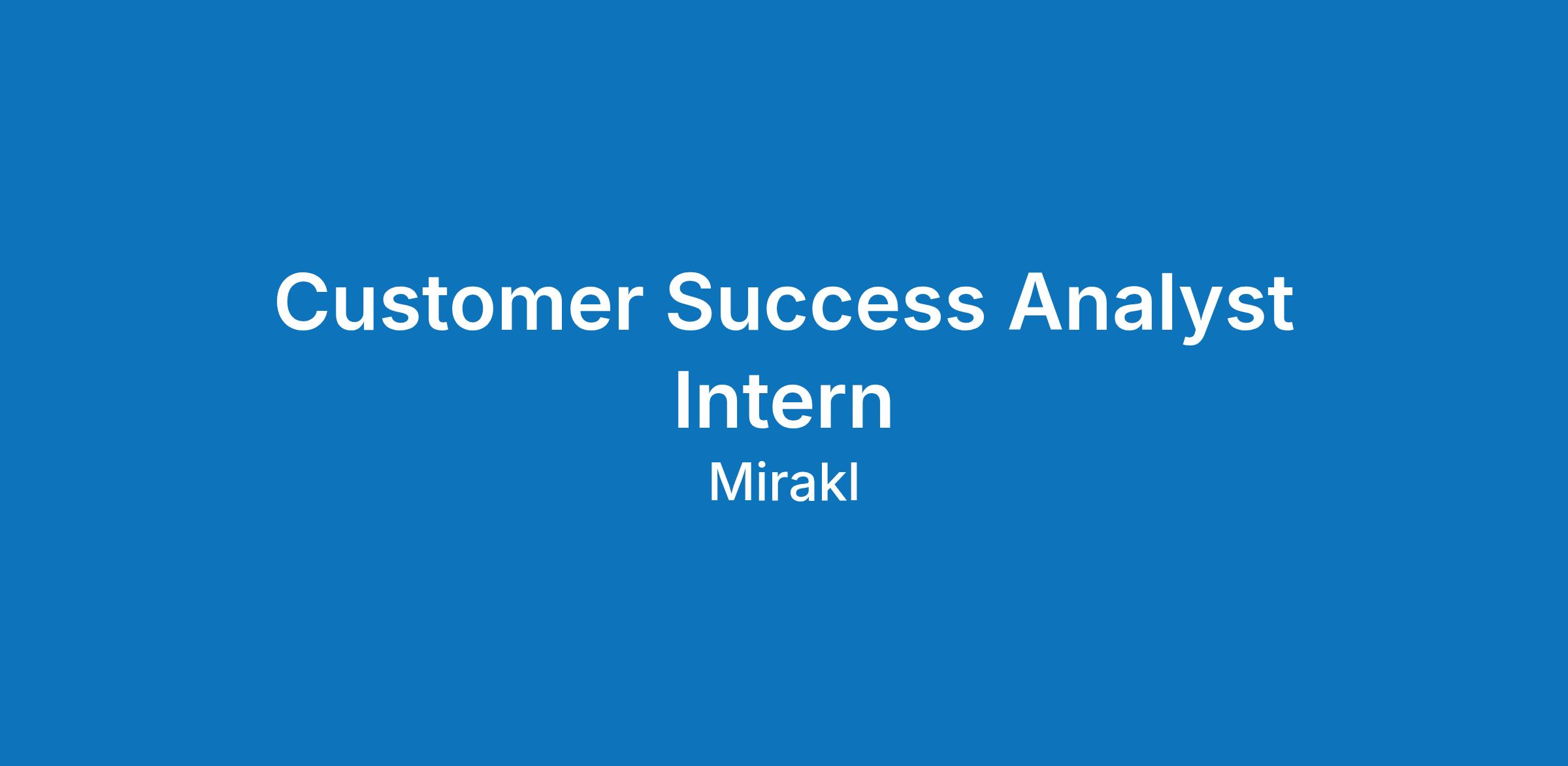 Customer Success Analyst Intern

Mirakl